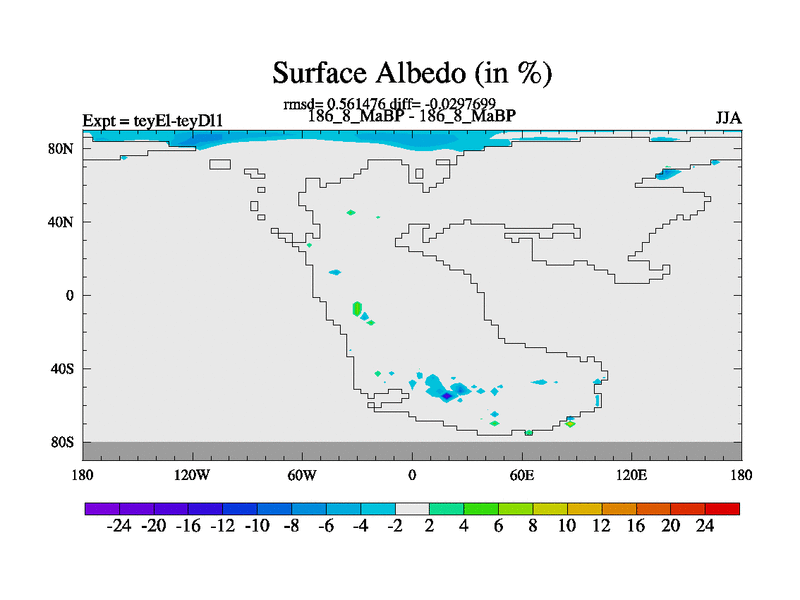 Surface Albedo (in %)

rmsd= 0.561476 diff= -0.0297699

Expt = teyEl-teyDl1

186_8_MaBP - 186_8_MaBP

JJA

80N

40N

0

40S

80S

180

120W

60W

0

60E

120E

180

-24 -20 -16 -12 -10 -8 -6 -4 -2 2 4 6 8 10 12 16 20 24